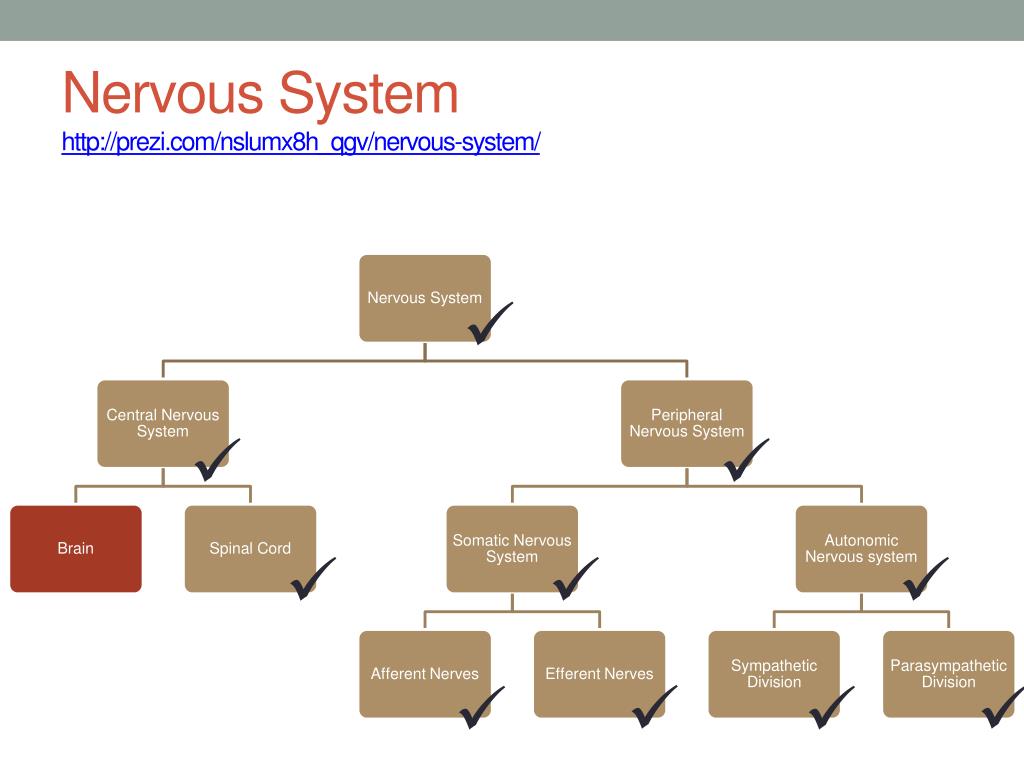 Nervous System
http://prezi.com/nslumx8h_qgv/nervous-system/

Nervous System ✓

Central Nervous System ✓

Peripheral Nervous System ✓

Brain

Spinal Cord ✓

Somatic Nervous System ✓

Autonomic Nervous system ✓

Afferent Nerves ✓

Efferent Nerves ✓

Sympathetic Division ✓

Parasympathetic Division ✓